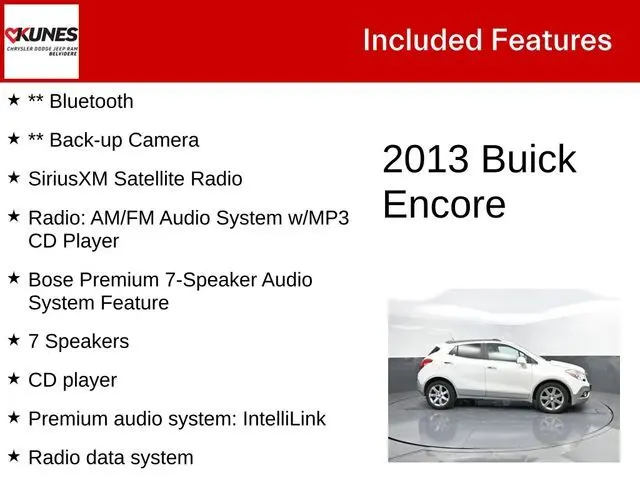 KUNES
CHRYSLER DODGE JEEP RAM
BELVIDERE

Included Features

★ ** Bluetooth

★ ** Back-up Camera

★ SiriusXM Satellite Radio

★ Radio: AM/FM Audio System w/MP3 CD Player

★ Bose Premium 7-Speaker Audio System Feature

★ 7 Speakers

★ CD player

★ Premium audio system: IntelliLink

★ Radio data system

2013 Buick Encore